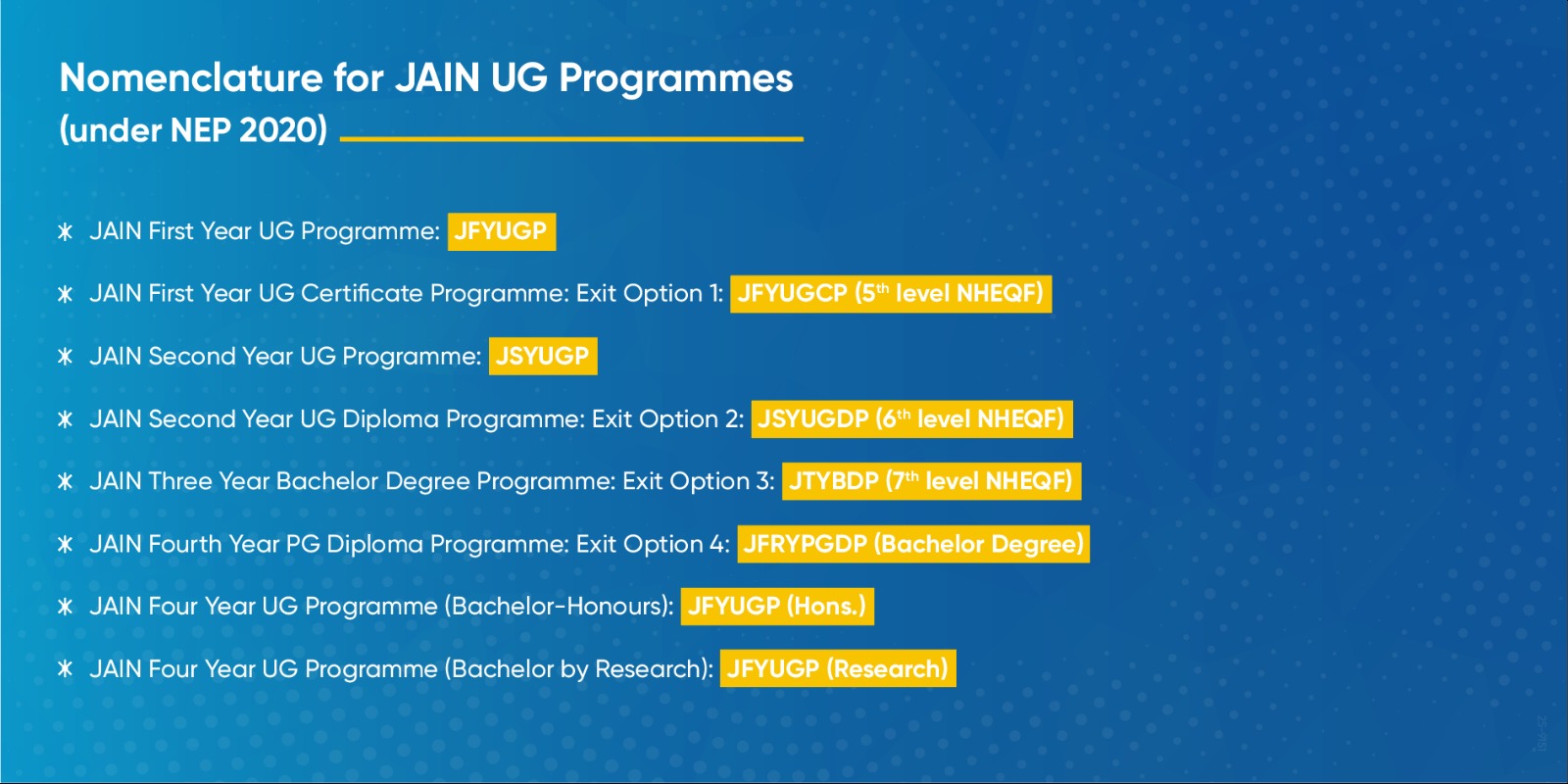 Nomenclature for JAIN UG Programmes
(under NEP 2020)

JAIN First Year UG Programme: JFYUGP

JAIN First Year UG Certificate Programme: Exit Option 1: JFYUGCP (5$^{th}$ level NHEQF)

JAIN Second Year UG Programme: JSYUGP

JAIN Second Year UG Diploma Programme: Exit Option 2: JSYUGDP (6$^{th}$ level NHEQF)

JAIN Three Year Bachelor Degree Programme: Exit Option 3: JTYBDP (7$^{th}$ level NHEQF)

JAIN Fourth Year PG Diploma Programme: Exit Option 4: JFRYPGDP (Bachelor Degree)

JAIN Four Year UG Programme (Bachelor-Honours): JFYUGP (Hons.)

JAIN Four Year UG Programme (Bachelor by Research): JFYUGP (Research)